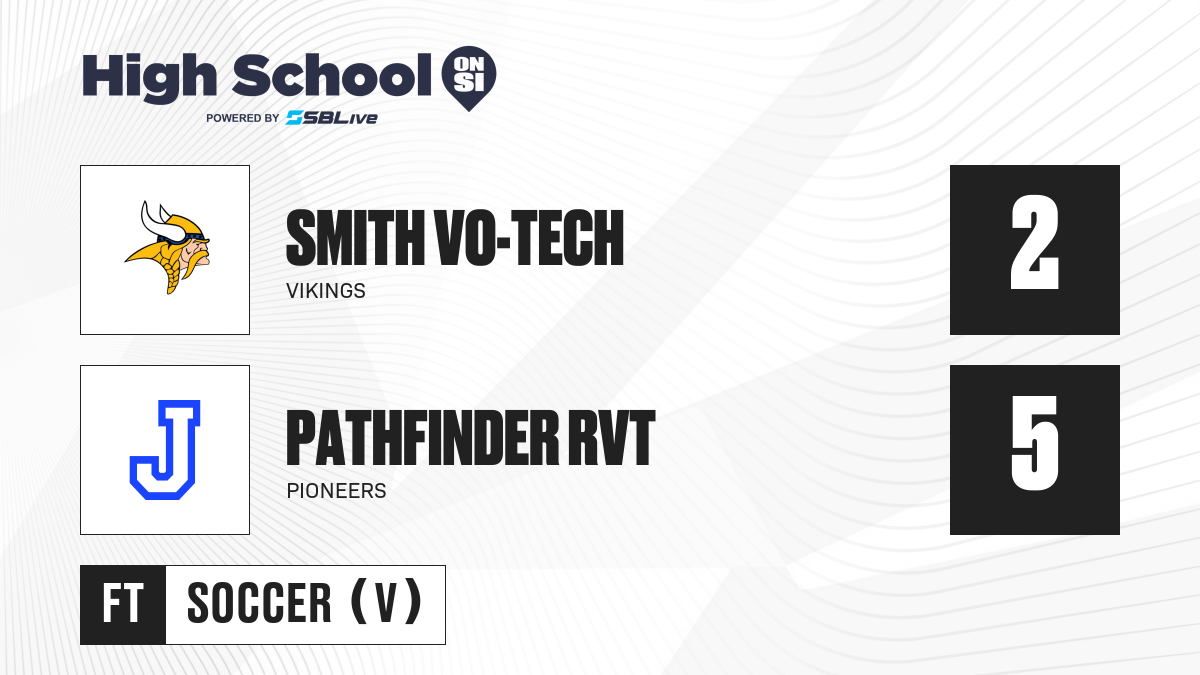 High School ON SI
POWERED BY SBLive

SMITH VO-TECH
VIKINGS
2

J
PATHFINDER RVT
PIONEERS
5

FT
SOCCER (V)